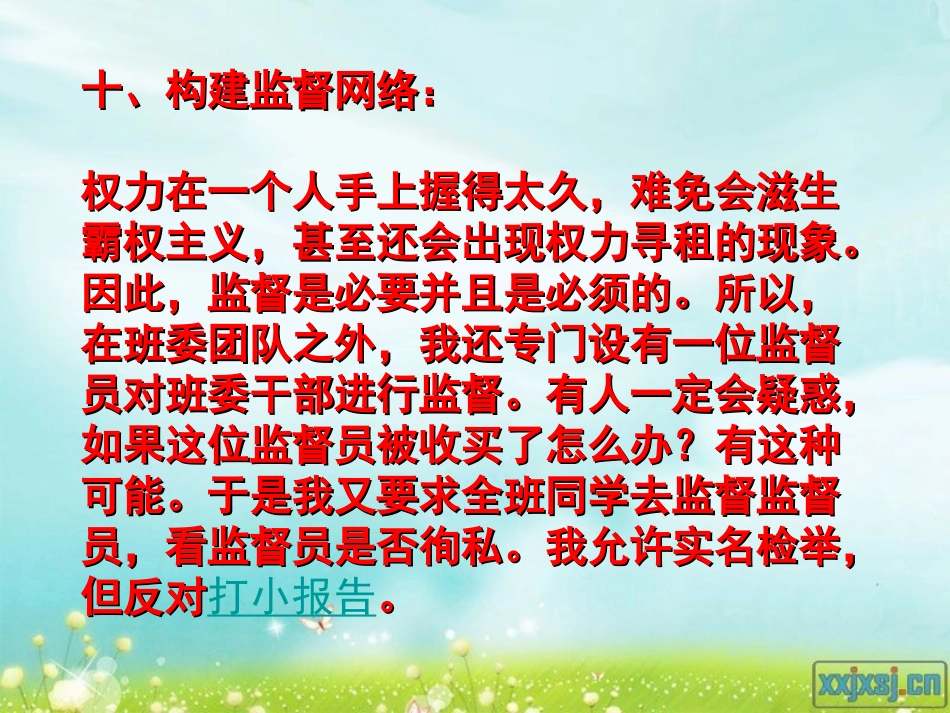 十、构建监督网络：

权力在一个人手上握得太久，难免会滋生霸权主义，甚至还会出现权力寻租的现象。因此，监督是必要并且是必须的。所以，在班委团队之外，我还专门设有一位监督员对班委干部进行监督。有人一定会疑惑，如果这位监督员被收买了怎么办？有这种可能。于是我又要求全班同学去监督监督员，看监督员是否徇私。我允许实名检举，但反对打小报告。

xxjxsj.cn